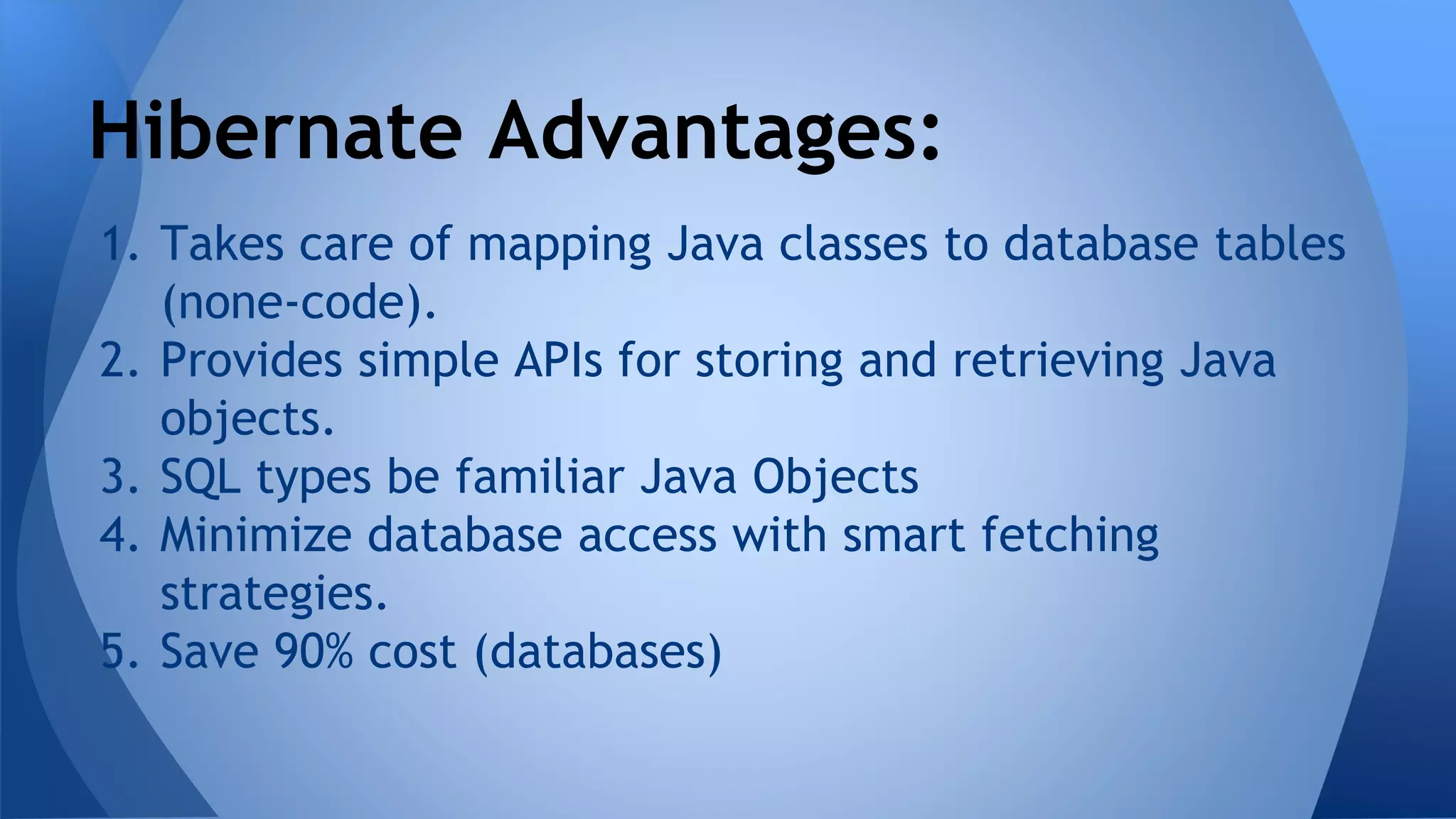 Hibernate Advantages:

1. Takes care of mapping Java classes to database tables (none-code).
2. Provides simple APIs for storing and retrieving Java objects.
3. SQL types be familiar Java Objects
4. Minimize database access with smart fetching strategies.
5. Save 90% cost (databases)